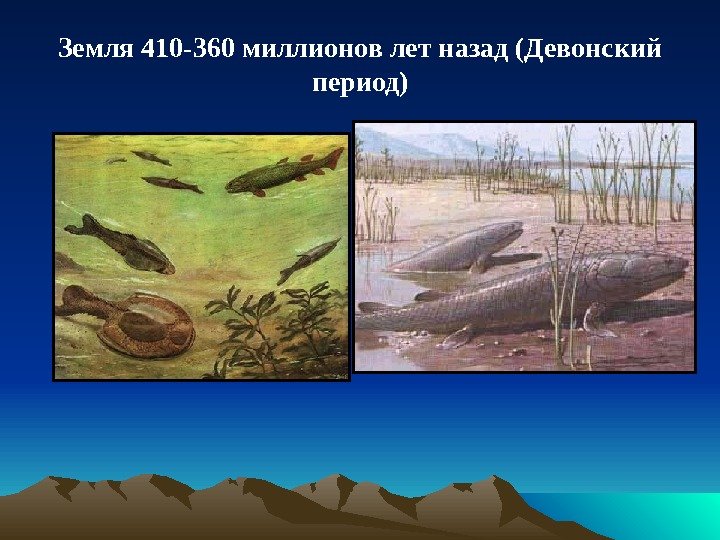 Земля 410-360 миллионов лет назад (Девонский период)